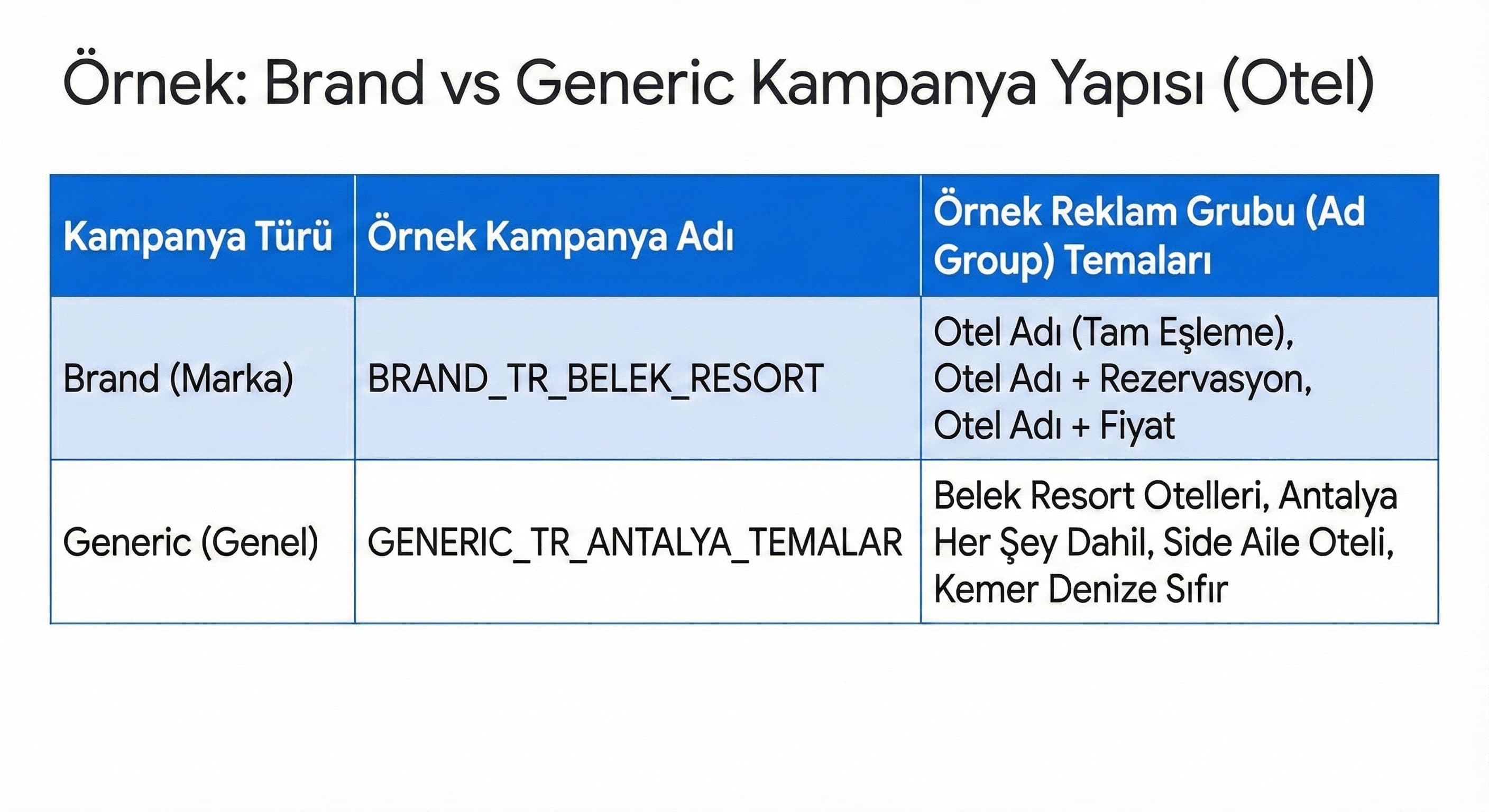 Örnek: Brand vs Generic Kampanya Yapısı (Otel)

| Kampanya Türü | Örnek Kampanya Adı | Örnek Reklam Grubu (Ad Group) Temaları |
|---|---|---|
| Brand (Marka) | BRAND_TR_BELEK_RESORT | Otel Adı (Tam Eşleme), Otel Adı + Rezervasyon, Otel Adı + Fiyat |
| Generic (Genel) | GENERIC_TR_ANTALYA_TEMALAR | Belek Resort Otelleri, Antalya Her Şey Dahil, Side Aile Oteli, Kemer Denize Sıfır |